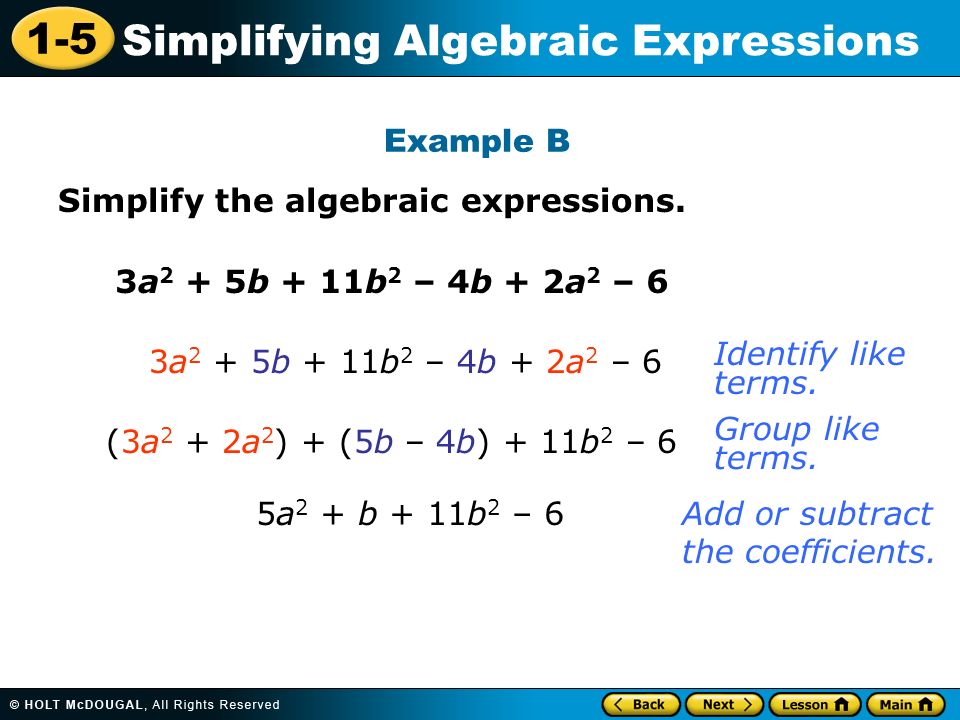 1-5 Simplifying Algebraic Expressions

Example B

Simplify the algebraic expressions.

$3a^2 + 5b + 11b^2 - 4b + 2a^2 - 6$

$3a^2 + 5b + 11b^2 - 4b + 2a^2 - 6$ Identify like terms.

$(3a^2 + 2a^2) + (5b - 4b) + 11b^2 - 6$ Group like terms.

$5a^2 + b + 11b^2 - 6$ Add or subtract the coefficients.

© HOLT McDOUGAL, All Rights Reserved

Back Next Lesson Main